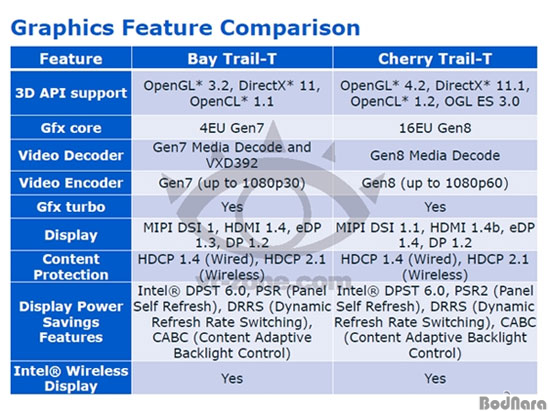 Graphics Feature Comparison

| Feature | Bay Trail-T | Cherry Trail-T |
|---|---|---|
| 3D API support | OpenGL* 3.2, DirectX* 11, OpenCL* 1.1 | OpenGL* 4.2, DirectX* 11.1, OpenCL* 1.2, OGL ES 3.0 |
| Gfx core | 4EU Gen7 | 16EU Gen8 |
| Video Decoder | Gen7 Media Decode and VXD392 | Gen8 Media Decode |
| Video Encoder | Gen7 (up to 1080p30) | Gen8 (up to 1080p60) |
| Gfx turbo | Yes | Yes |
| Display | MIPI DSI 1, HDMI 1.4, eDP 1.3, DP 1.2 | MIPI DSI 1.1, HDMI 1.4b, eDP 1.4, DP 1.2 |
| Content Protection | HDCP 1.4 (Wired), HDCP 2.1 (Wireless) | HDCP 1.4 (Wired), HDCP 2.1 (Wireless) |
| Display Power Savings Features | Intel® DPST 6.0, PSR (Panel Self Refresh), DRRS (Dynamic Refresh Rate Switching), CABC (Content Adaptive Backlight Control) | Intel® DPST 6.0, PSR2 (Panel Self Refresh), DRRS (Dynamic Refresh Rate Switching), CABC (Content Adaptive Backlight Control) |
| Intel® Wireless Display | Yes | Yes |

vr-zone.com

BodNara